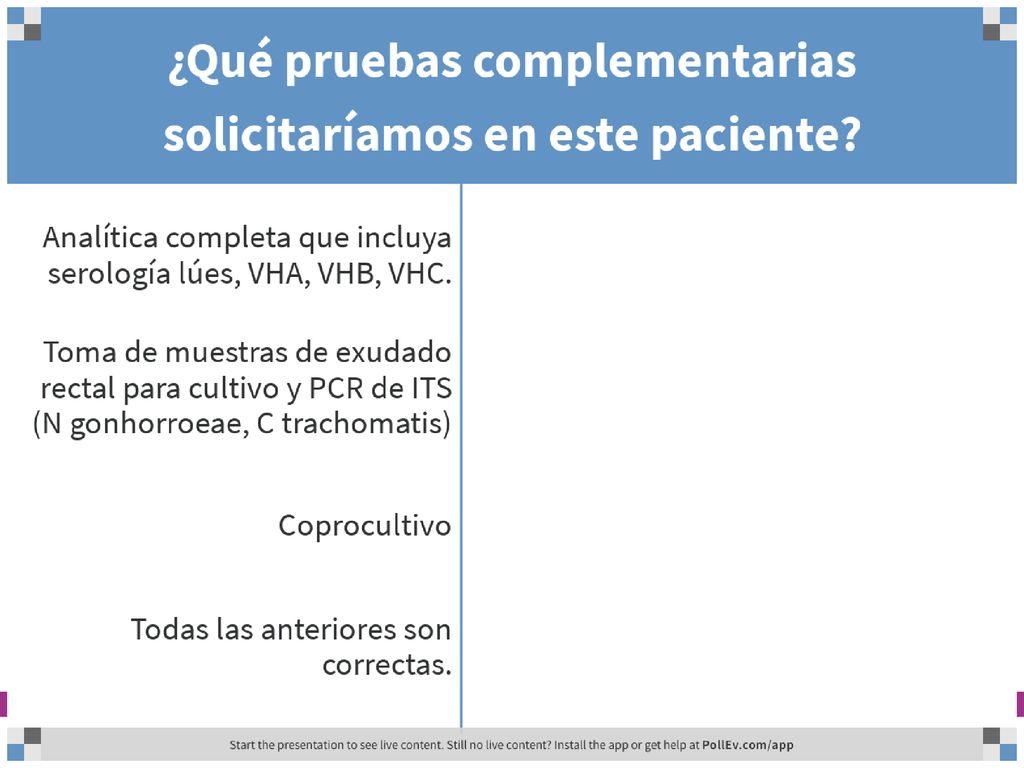 ¿Qué pruebas complementarias solicitaríamos en este paciente?

Analítica completa que incluya serología lúes, VHA, VHB, VHC.

Toma de muestras de exudado rectal para cultivo y PCR de ITS (N gonhorroeae, C trachomatis)

Coprocultivo

Todas las anteriores son correctas.

Start the presentation to see live content. Still no live content? Install the app or get help at PollEv.com/app